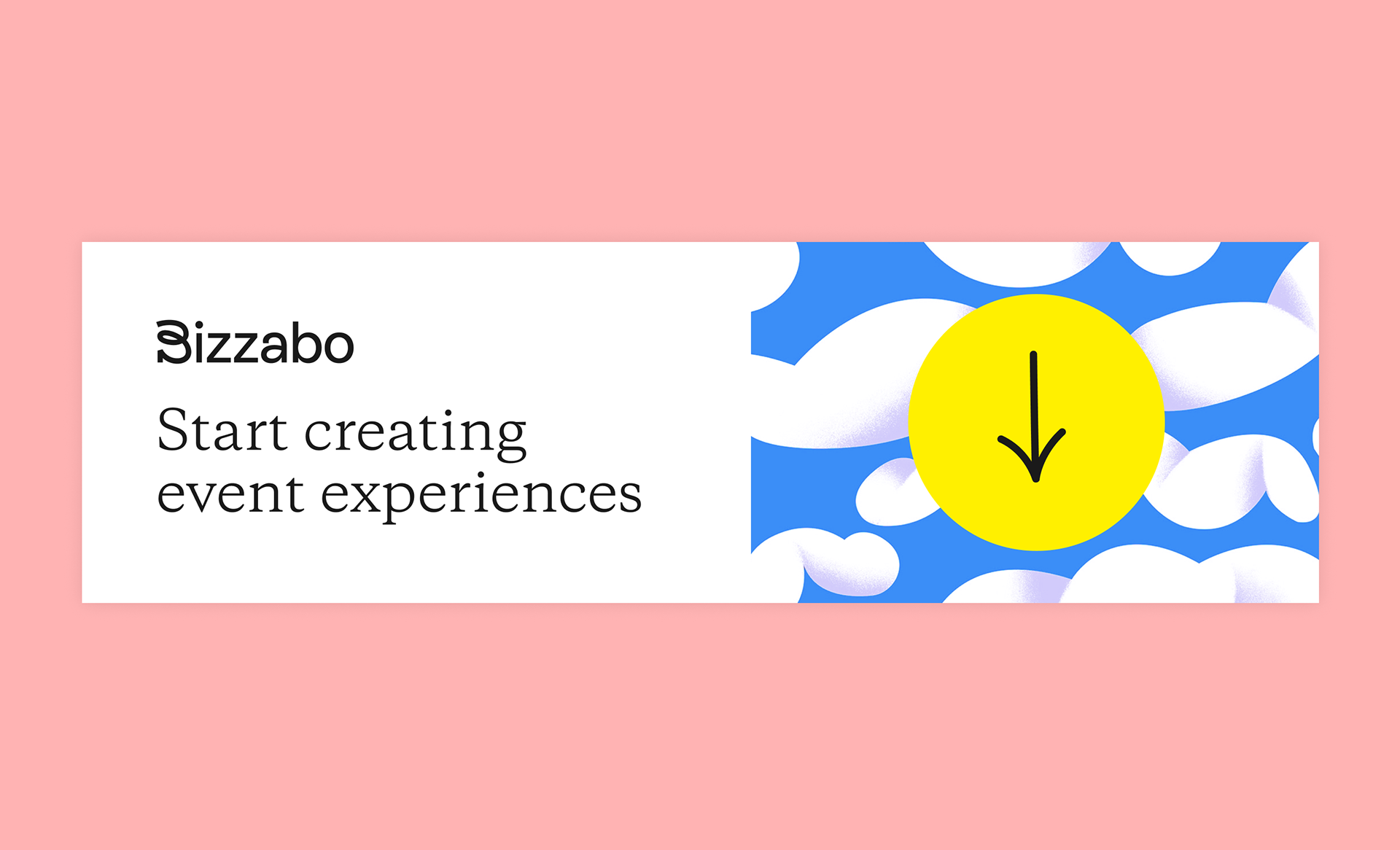 Bizzabo

Start creating event experiences